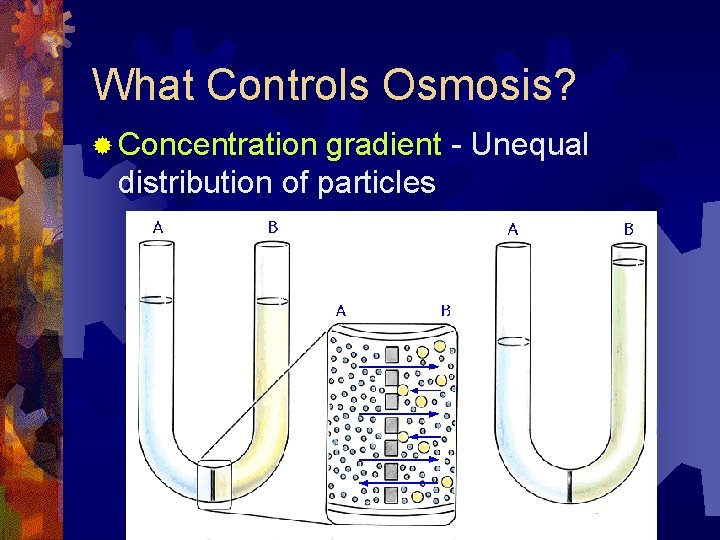 What Controls Osmosis?

Concentration gradient - Unequal distribution of particles

A B

A B

A B